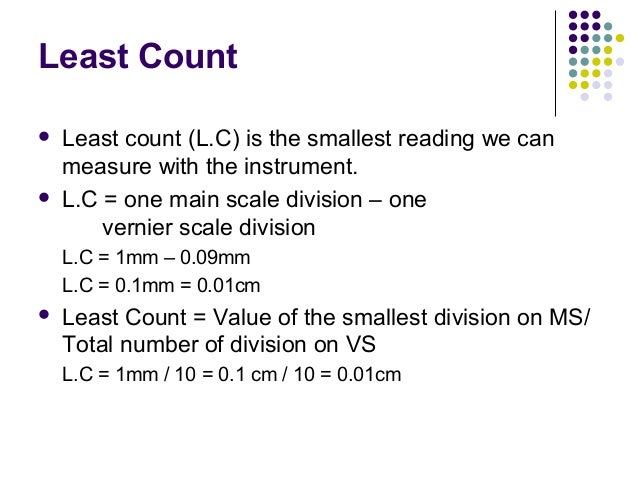 Least Count

- Least count (L.C) is the smallest reading we can measure with the instrument.
- L.C = one main scale division – one vernier scale division

L.C = 1mm – 0.09mm

L.C = 0.1mm = 0.01cm

- Least Count = Value of the smallest division on MS/ Total number of division on VS

L.C = 1mm / 10 = 0.1 cm / 10 = 0.01cm